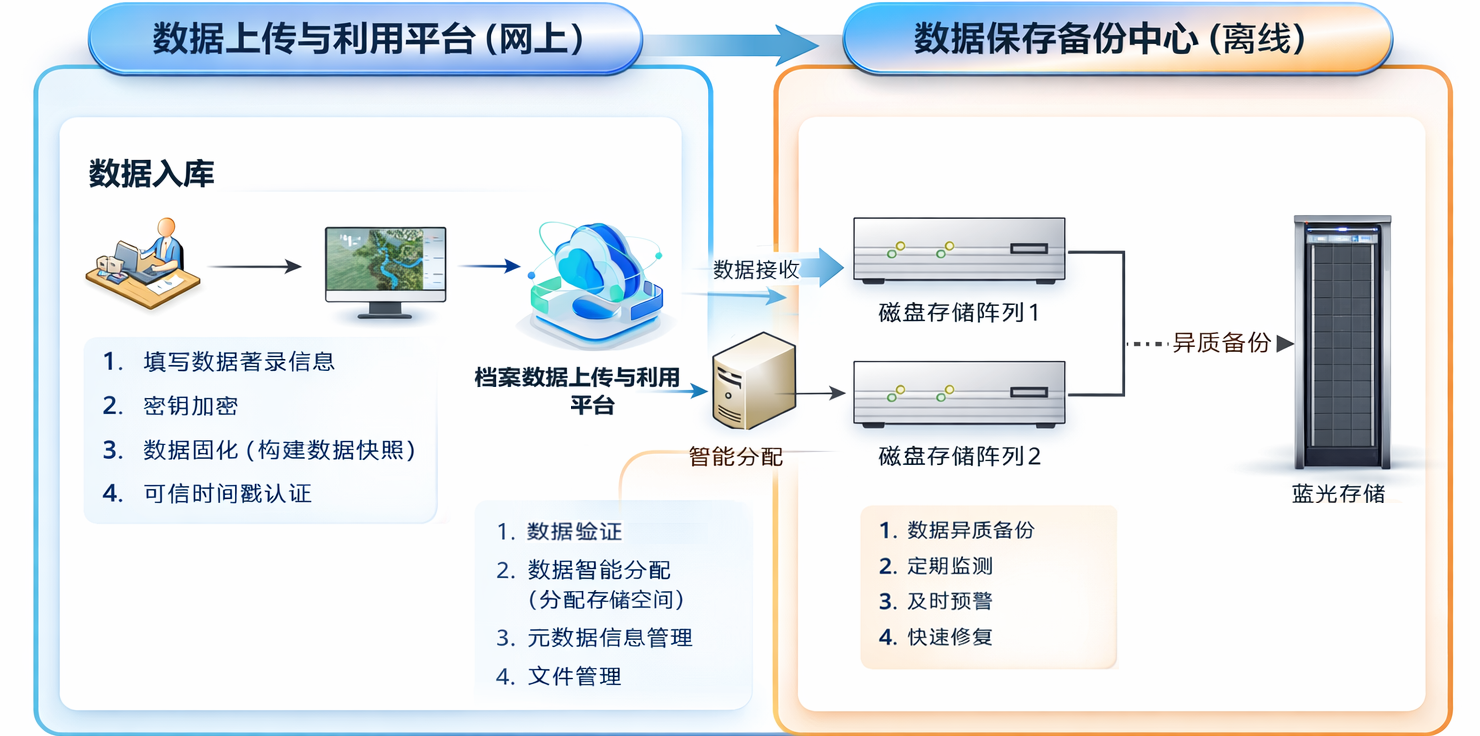 数据上传与利用平台（网上）

数据保存备份中心（离线）

数据入库

1. 填写数据著录信息
2. 密钥加密
3. 数据固化（构建数据快照）
4. 可信时间戳认证

档案数据上传与利用平台

数据接收

智能分配

1. 数据验证
2. 数据智能分配（分配存储空间）
3. 元数据信息管理
4. 文件管理

磁盘存储阵列1

磁盘存储阵列2

异质备份

蓝光存储

1. 数据异质备份
2. 定期监测
3. 及时预警
4. 快速修复